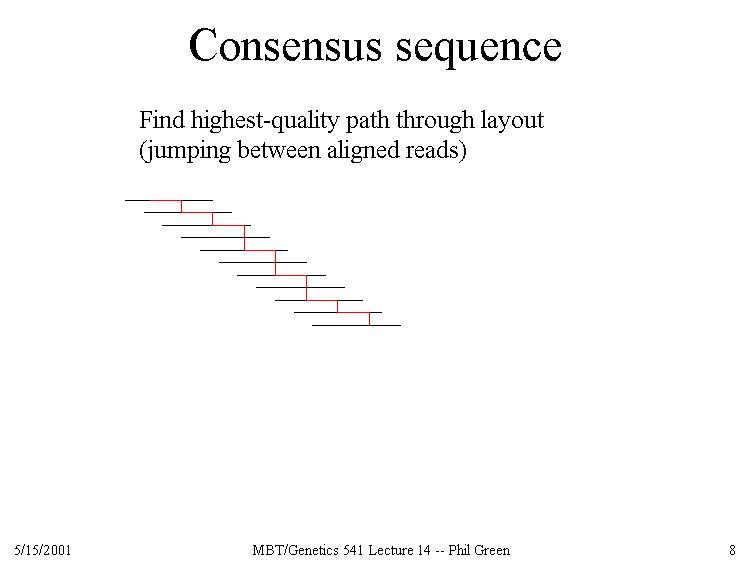 Consensus sequence

Find highest-quality path through layout
(jumping between aligned reads)

5/15/2001

MBT/Genetics 541 Lecture 14 -- Phil Green

8